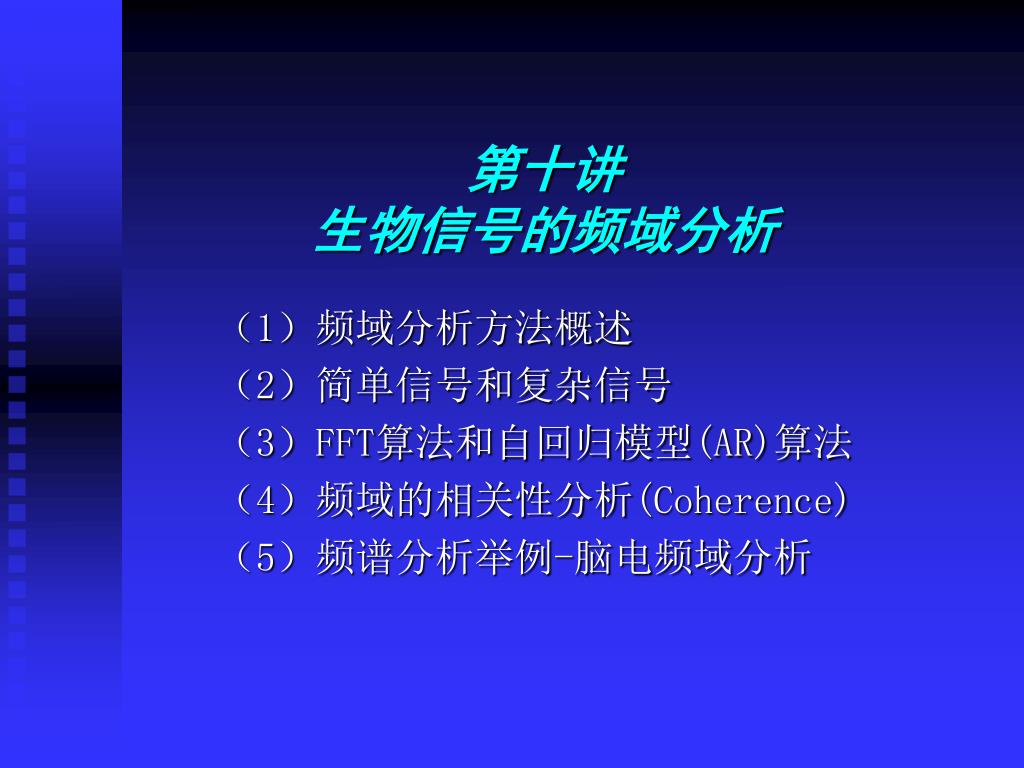 第十讲
生物信号的频域分析

（1）频域分析方法概述
（2）简单信号和复杂信号
（3）FFT算法和自回归模型(AR)算法
（4）频域的相关性分析(Coherence)
（5）频谱分析举例-脑电频域分析